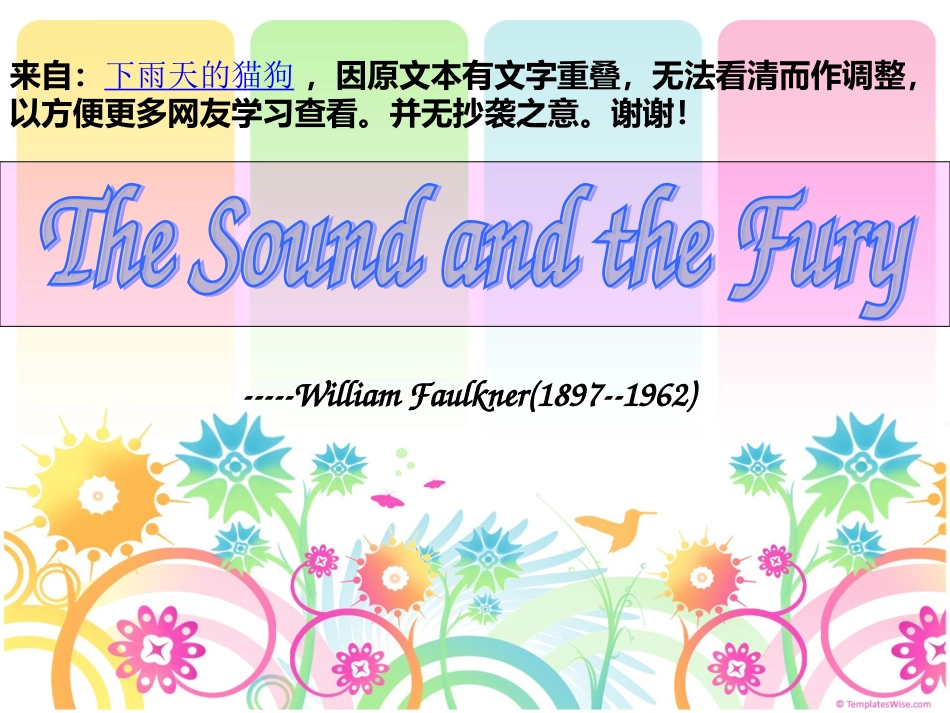 来自：下雨天的猫狗 ，因原文本有文字重叠，无法看清而作调整，以方便更多网友学习查看。并无抄袭之意。谢谢！

The Sound and the Fury

-----William Faulkner(1897--1962)

© TemplatesWise.com